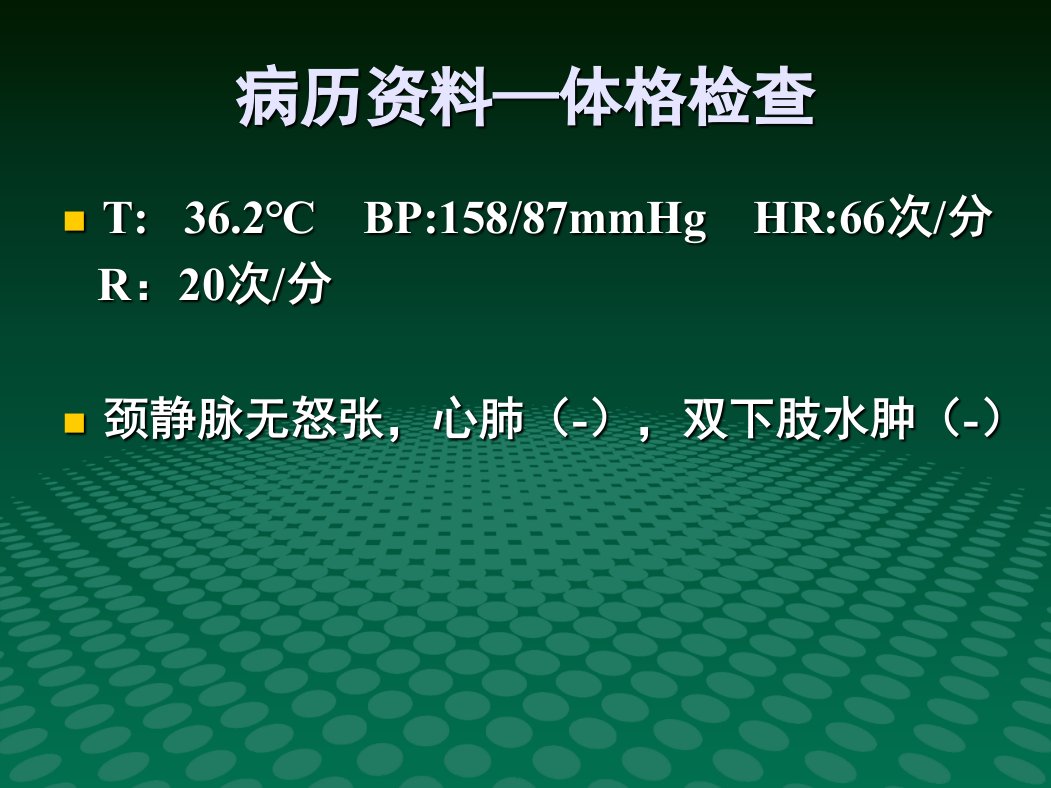 病历资料—体格检查

T: 36.2℃ BP:158/87mmHg HR:66次/分 R：20次/分

颈静脉无怒张，心肺（-），双下肢水肿（-）